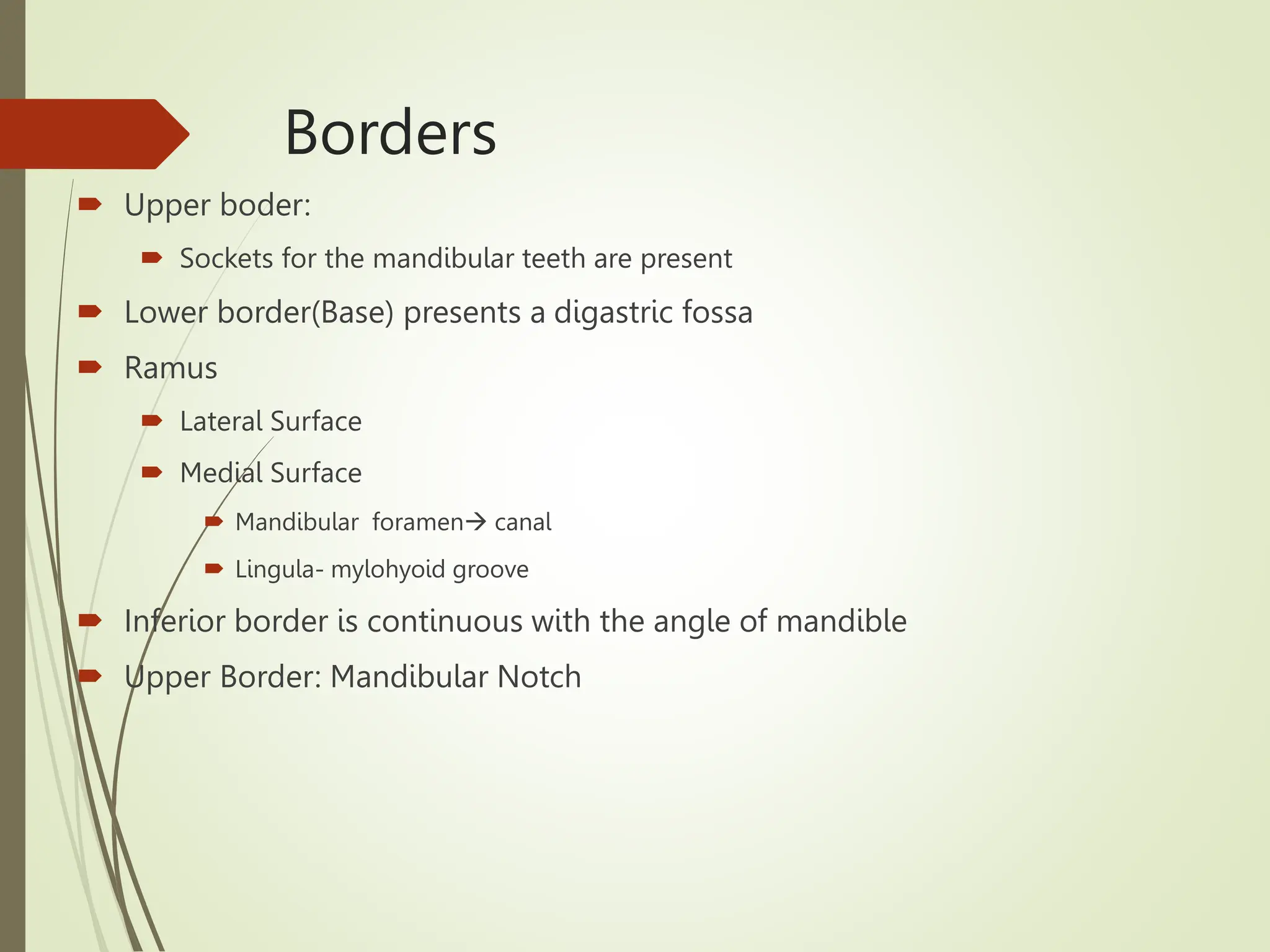 Borders

Upper boder:

Sockets for the mandibular teeth are present

Lower border(Base) presents a digastric fossa

Ramus

Lateral Surface

Medial Surface

Mandibular foramen→ canal

Lingula- mylohyoid groove

Inferior border is continuous with the angle of mandible

Upper Border: Mandibular Notch